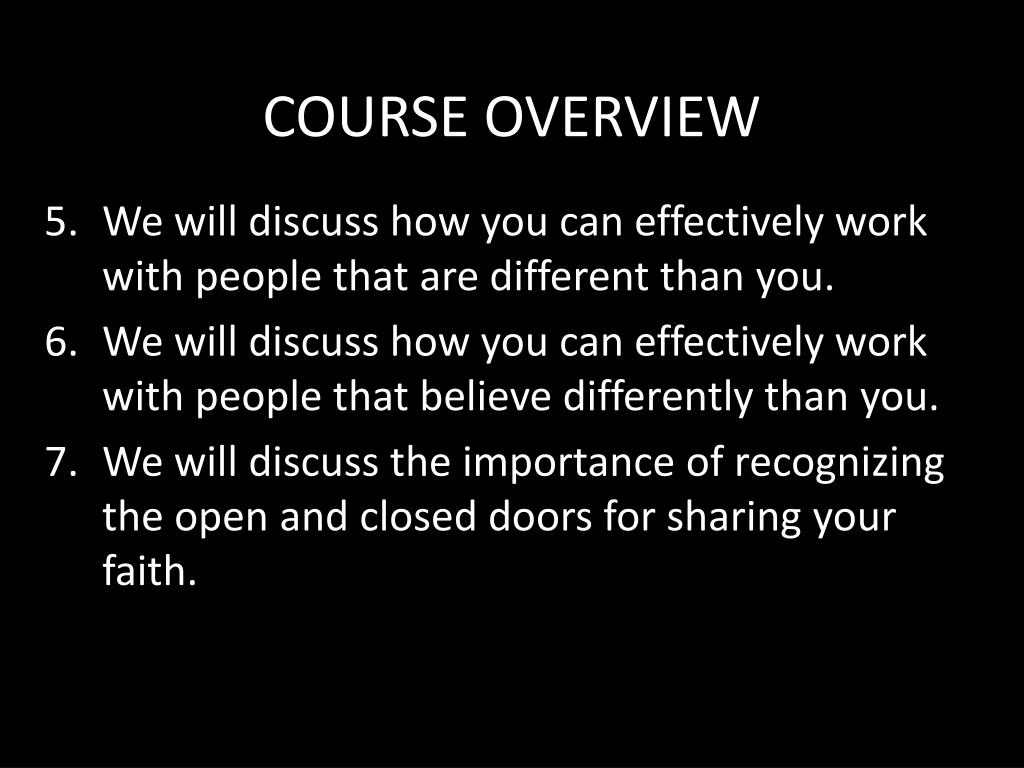 COURSE OVERVIEW

5. We will discuss how you can effectively work with people that are different than you.
6. We will discuss how you can effectively work with people that believe differently than you.
7. We will discuss the importance of recognizing the open and closed doors for sharing your faith.